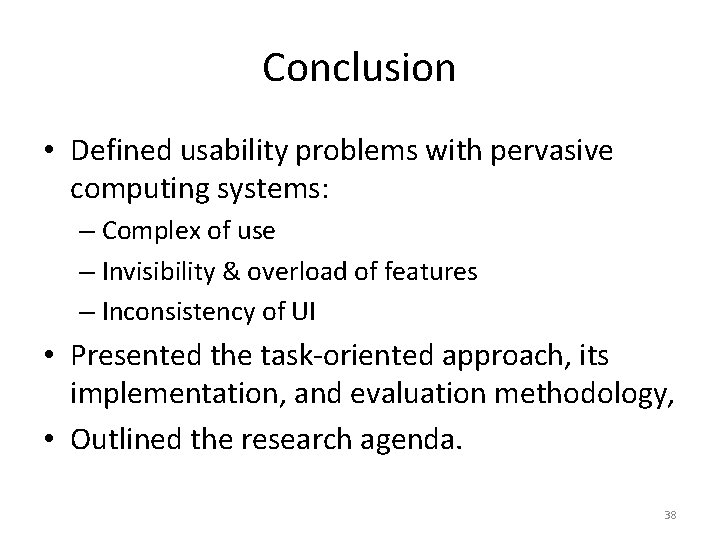 Conclusion

• Defined usability problems with pervasive computing systems:

– Complex of use

– Invisibility & overload of features

– Inconsistency of UI

• Presented the task-oriented approach, its implementation, and evaluation methodology,

• Outlined the research agenda.

38